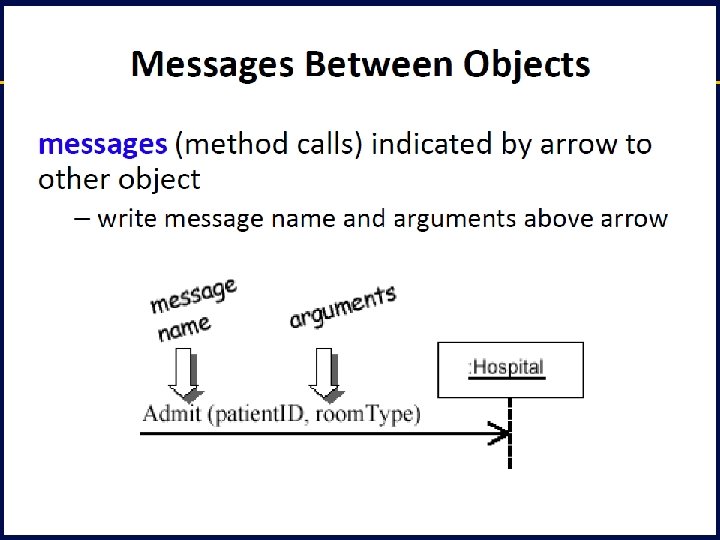 Messages Between Objects

messages (method calls) indicated by arrow to other object

– write message name and arguments above arrow

message name

arguments

:Hospital

Admit (patientID, roomType)